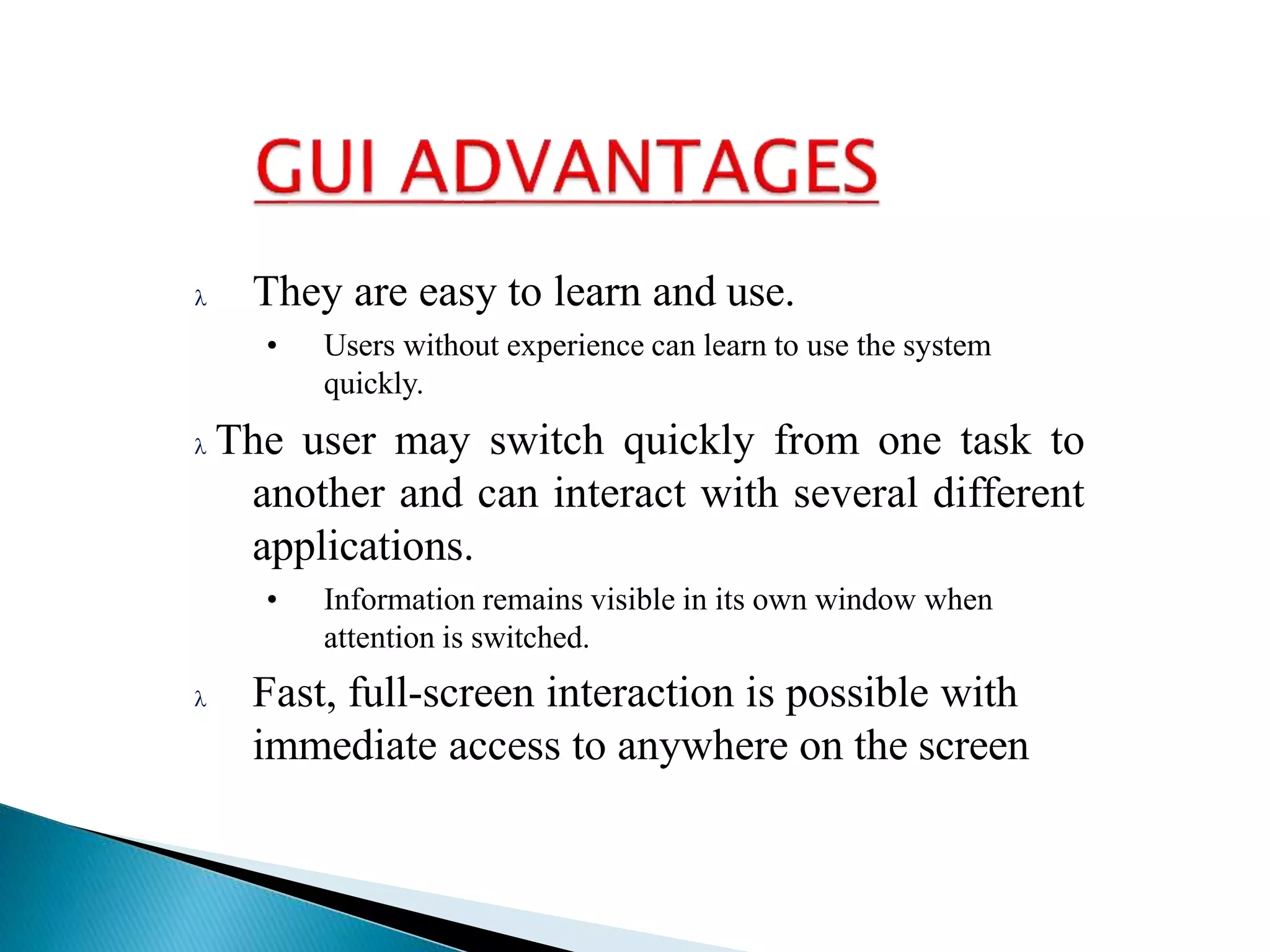 GUI ADVANTAGES

λ They are easy to learn and use.

• Users without experience can learn to use the system quickly.

λ The user may switch quickly from one task to another and can interact with several different applications.

• Information remains visible in its own window when attention is switched.

λ Fast, full-screen interaction is possible with immediate access to anywhere on the screen